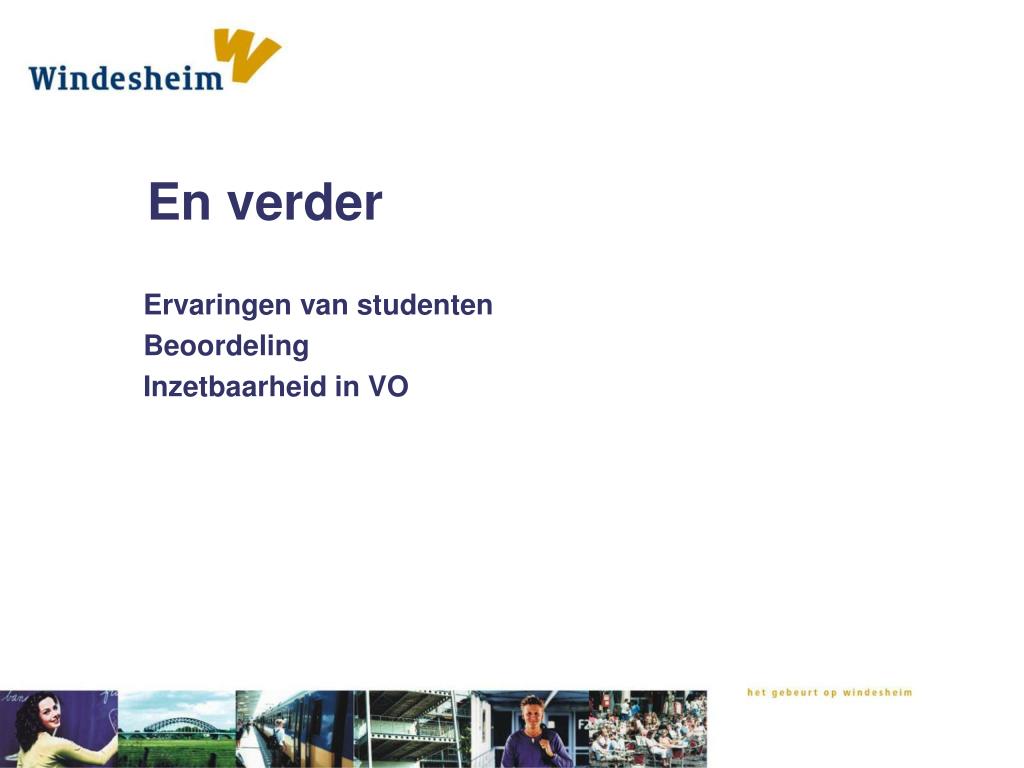 Windesheim

En verder

Ervaringen van studenten
Beoordeling
Inzetbaarheid in VO

het gebeurt op windesheim